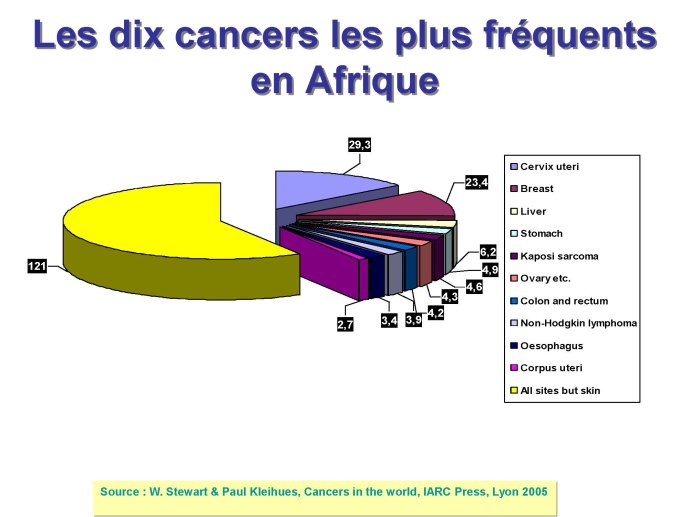 Les dix cancers les plus fréquents en Afrique

29,3
23,4
6,2
4,9
4,6
4,3
4,2
3,9
3,4
2,7
121

Cervix uteri
Breast
Liver
Stomach
Kaposi sarcoma
Ovary etc.
Colon and rectum
Non-Hodgkin lymphoma
Oesophagus
Corpus uteri
All sites but skin

Source : W. Stewart & Paul Kleihues, Cancers in the world, IARC Press, Lyon 2005